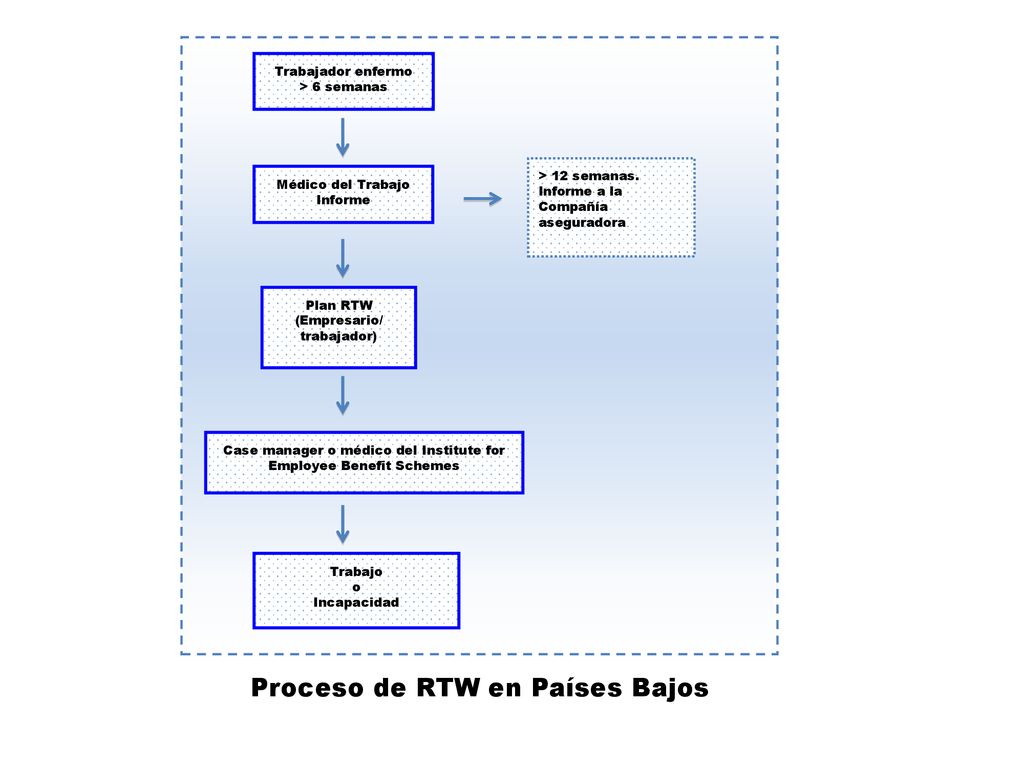 Trabajador enfermo
> 6 semanas

Médico del Trabajo
Informe

> 12 semanas.
Informe a la
Compañía
aseguradora

Plan RTW
(Empresario/
trabajador)

Case manager o médico del Institute for Employee Benefit Schemes

Trabajo
o
Incapacidad

Proceso de RTW en Países Bajos